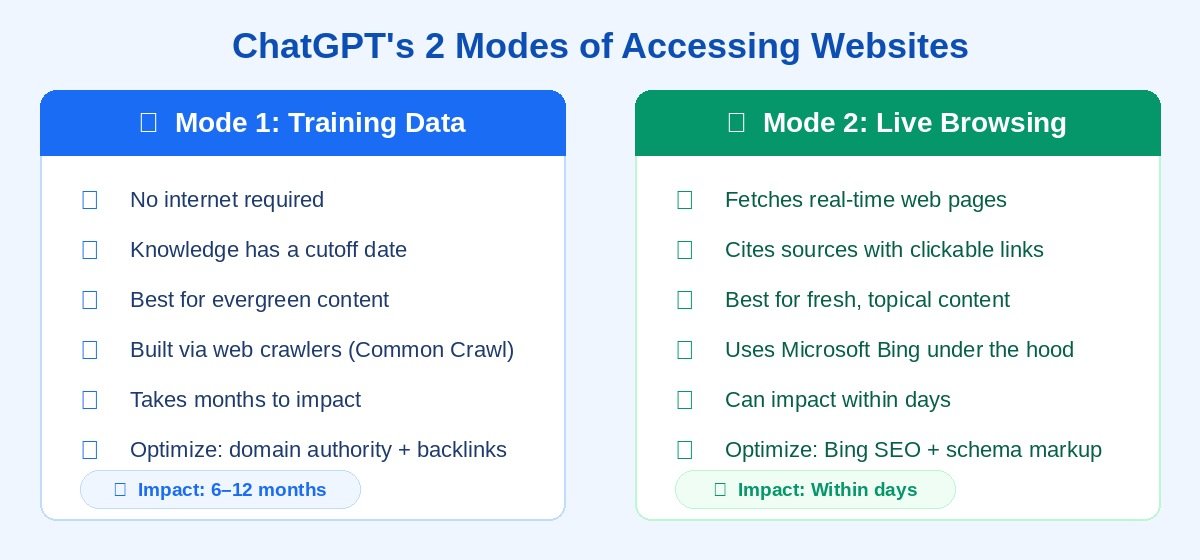 ChatGPT's 2 Modes of Accessing Websites

Mode 1: Training Data

No internet required

Knowledge has a cutoff date

Best for evergreen content

Built via web crawlers (Common Crawl)

Takes months to impact

Optimize: domain authority + backlinks

Impact: 6–12 months

Mode 2: Live Browsing

Fetches real-time web pages

Cites sources with clickable links

Best for fresh, topical content

Uses Microsoft Bing under the hood

Can impact within days

Optimize: Bing SEO + schema markup

Impact: Within days